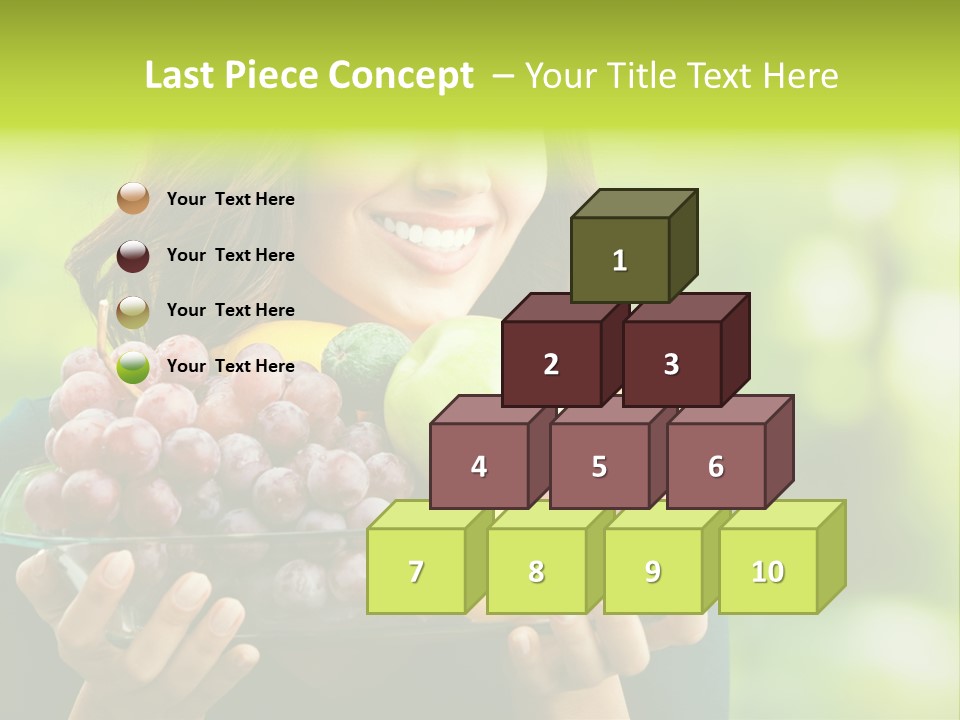 Last Piece Concept – Your Title Text Here

Your Text Here

Your Text Here

Your Text Here

Your Text Here

1

2

3

4

5

6

7

8

9

10